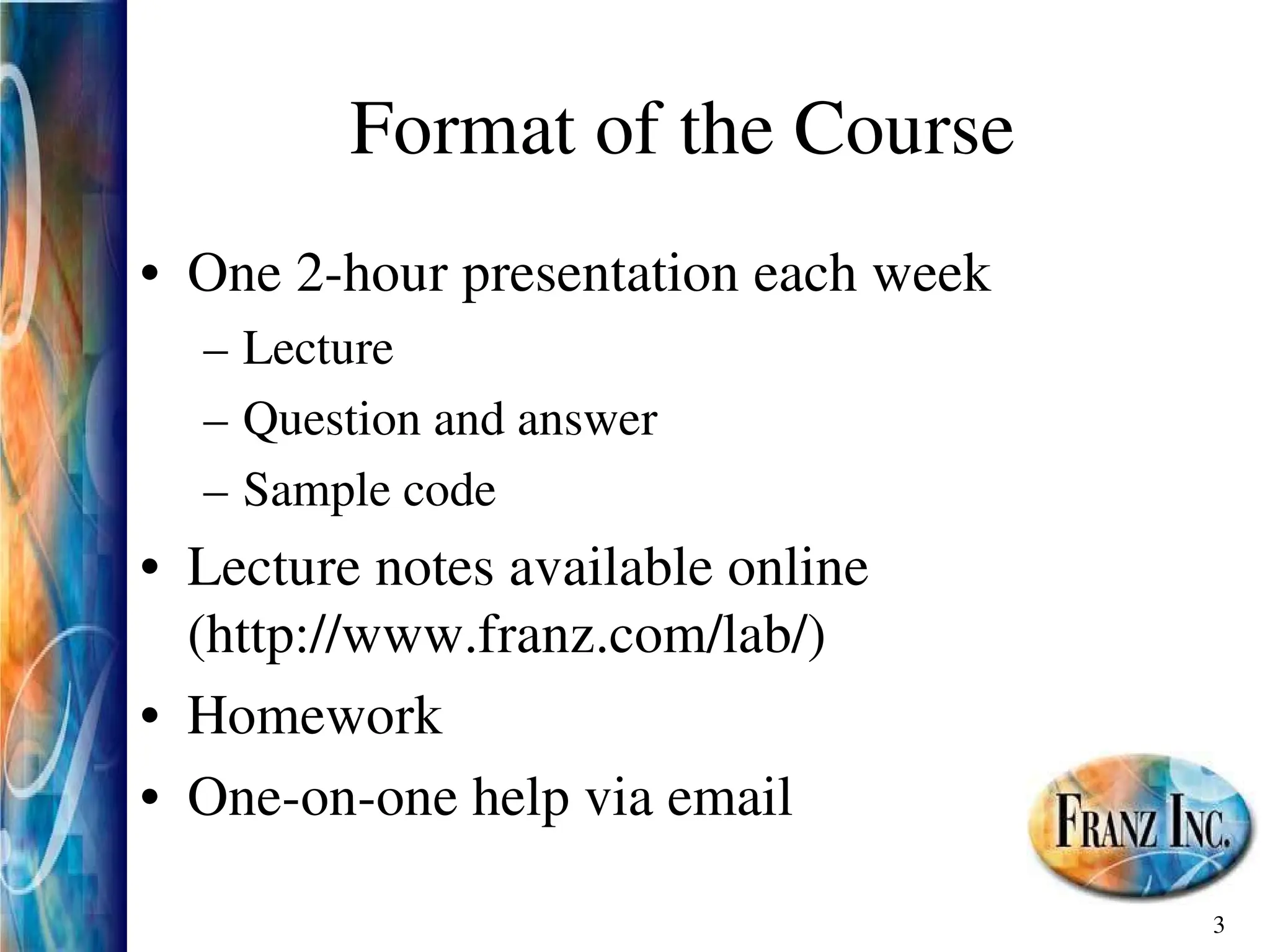 Format of the Course

• One 2-hour presentation each week
– Lecture
– Question and answer
– Sample code
• Lecture notes available online (http://www.franz.com/lab/)
• Homework
• One-on-one help via email

FRANZ INC.

3